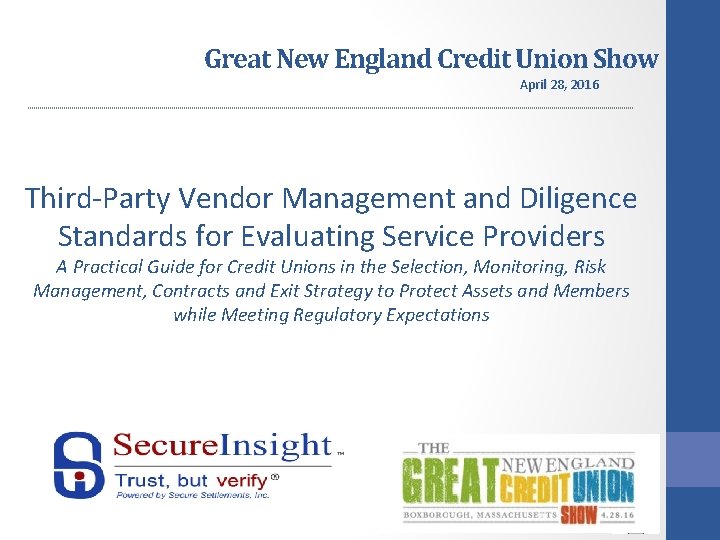 Great New England Credit Union Show
April 28, 2016

Third-Party Vendor Management and Diligence Standards for Evaluating Service Providers
A Practical Guide for Credit Unions in the Selection, Monitoring, Risk Management, Contracts and Exit Strategy to Protect Assets and Members while Meeting Regulatory Expectations

SecureInsight™
Trust, but verify®
Powered by Secure Settlements, Inc.

THE GREAT NEW ENGLAND CREDIT UNION SHOW
BOXBOROUGH, MASSACHUSETTS 4.28.16